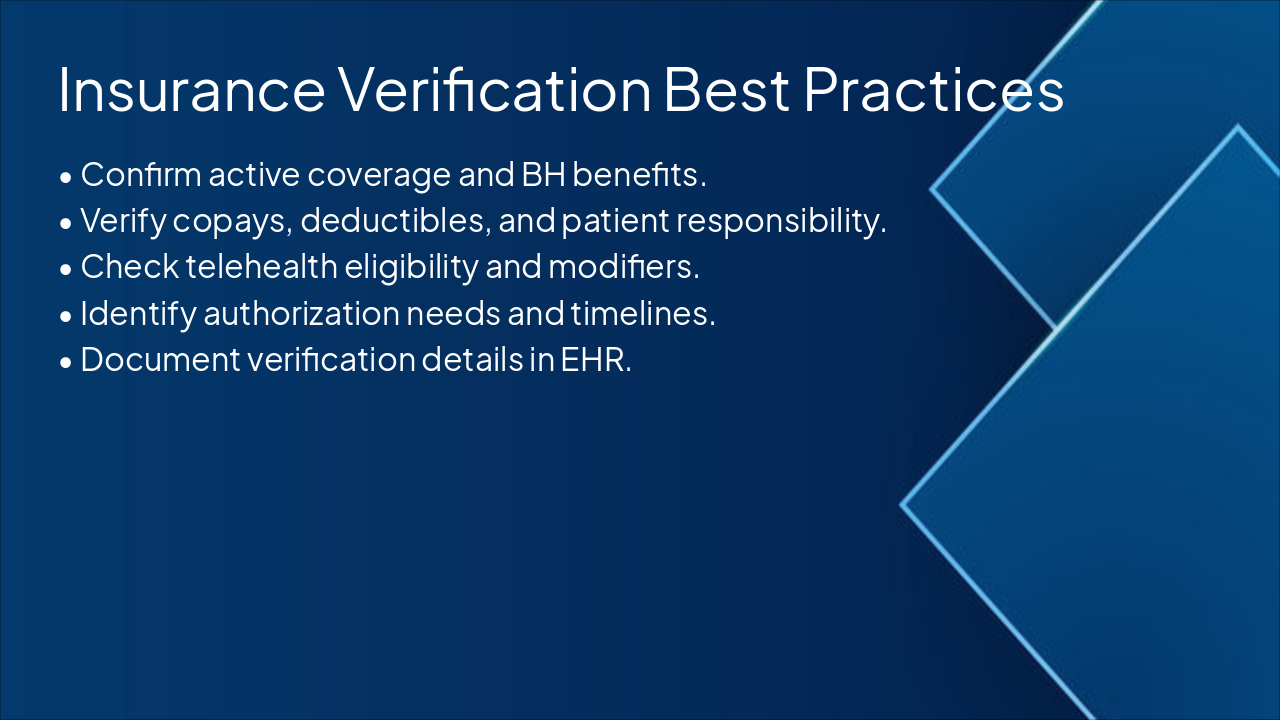 Insurance Verification Best Practices

• Confirm active coverage and BH benefits.
• Verify copays, deductibles, and patient responsibility.
• Check telehealth eligibility and modifiers.
• Identify authorization needs and timelines.
• Document verification details in EHR.